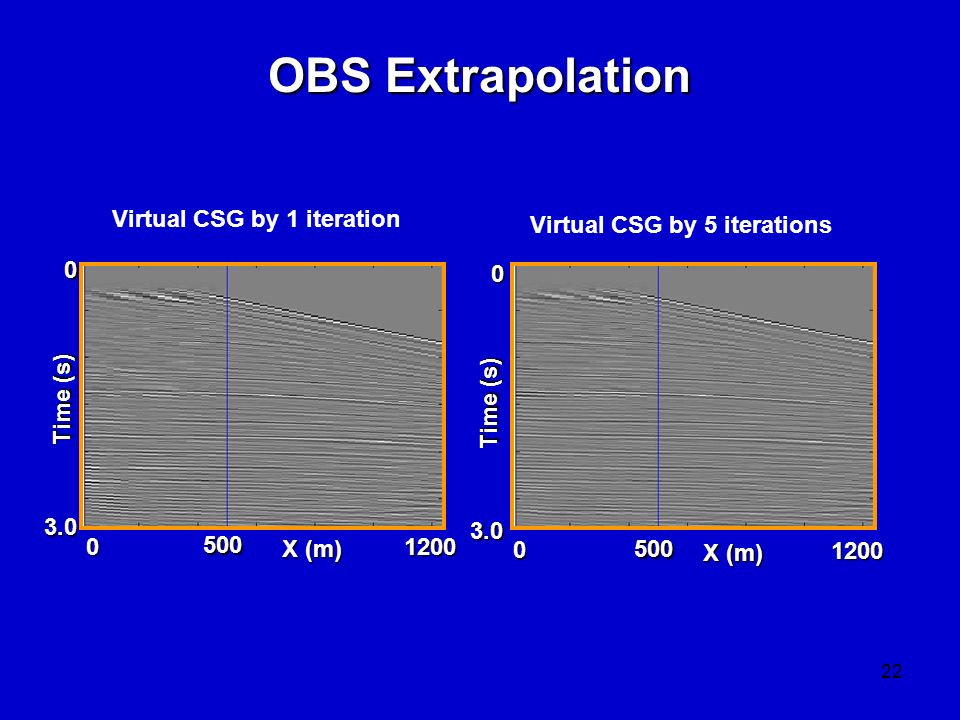 OBS Extrapolation

Virtual CSG by 1 iteration

0

Time (s)

3.0

0 500 X (m) 1200

Virtual CSG by 5 iterations

0

Time (s)

3.0

0 500 X (m) 1200

22